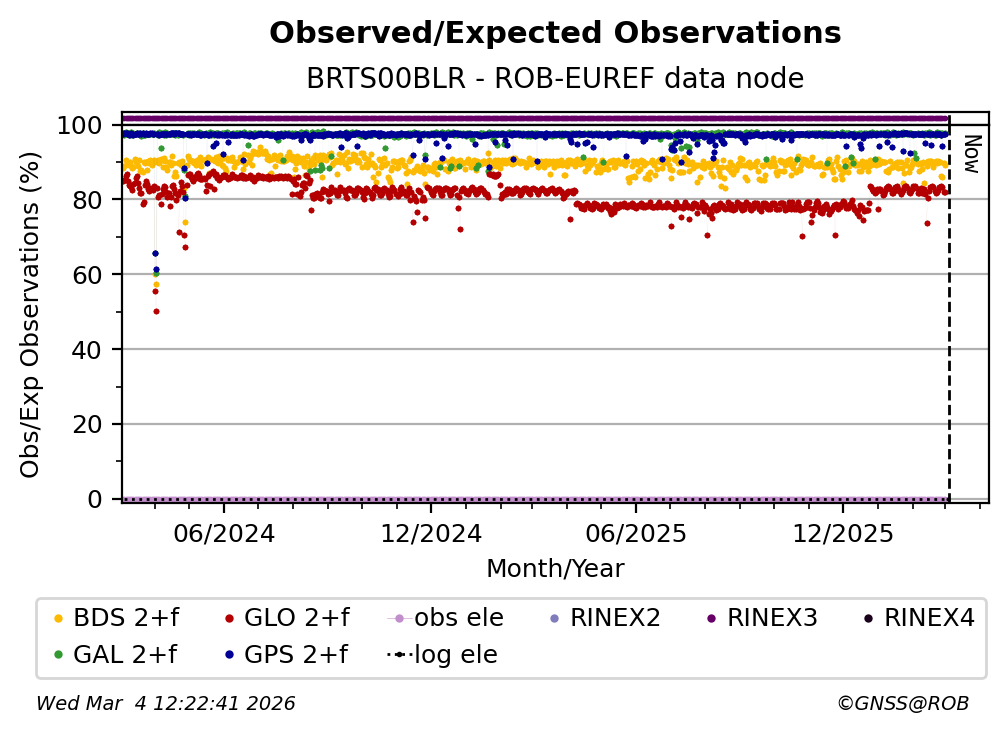 Observed/Expected Observations

BRTS00BLR - ROB-EUREF data node

Obs/Exp Observations (%)

100
80
60
40
20
0

Now

06/2024
12/2024
06/2025
12/2025

Month/Year

BDS 2+f
GLO 2+f
obs ele
RINEX2
RINEX3
RINEX4
GAL 2+f
GPS 2+f
log ele

Wed Mar 4 12:22:41 2026

©GNSS@ROB